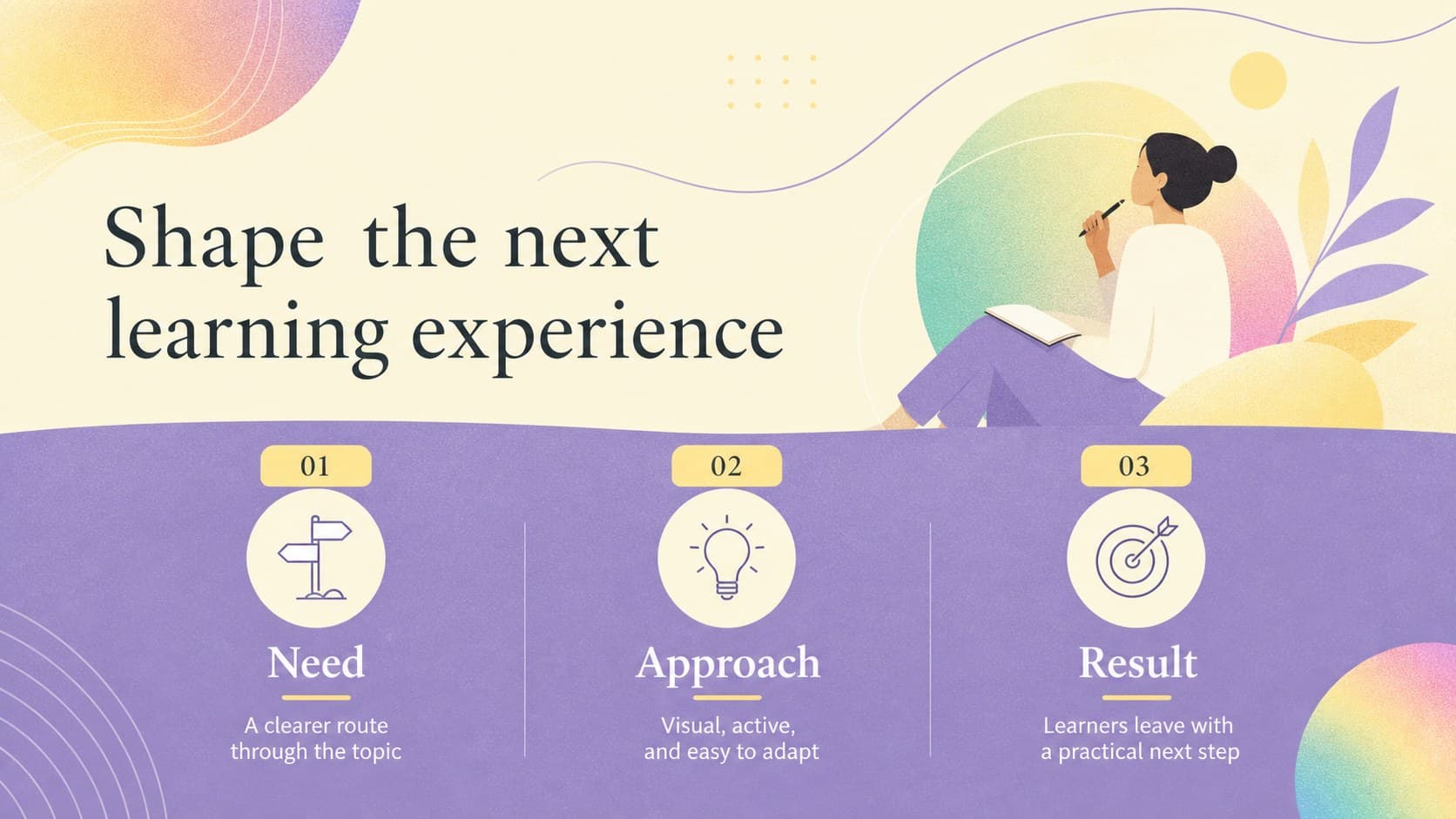 Shape the next learning experience

01

Need

A clearer route through the topic

02

Approach

Visual, active, and easy to adapt

03

Result

Learners leave with a practical next step